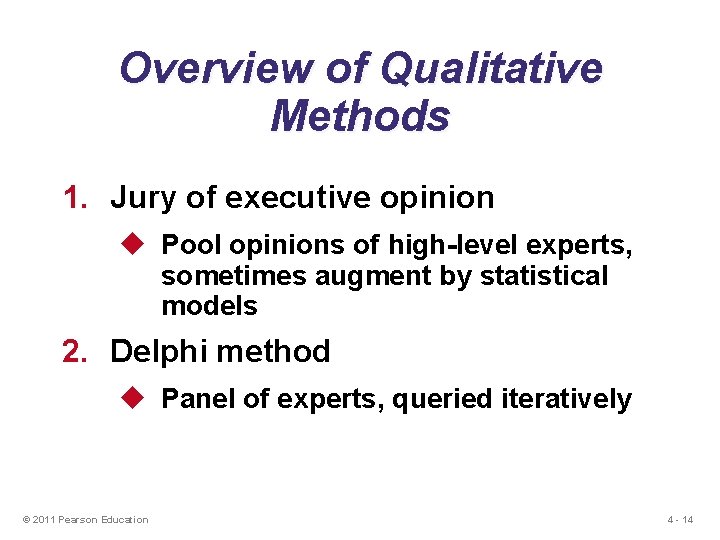 Overview of Qualitative Methods

1. Jury of executive opinion

◆ Pool opinions of high-level experts, sometimes augment by statistical models

2. Delphi method

◆ Panel of experts, queried iteratively

© 2011 Pearson Education

4 - 14